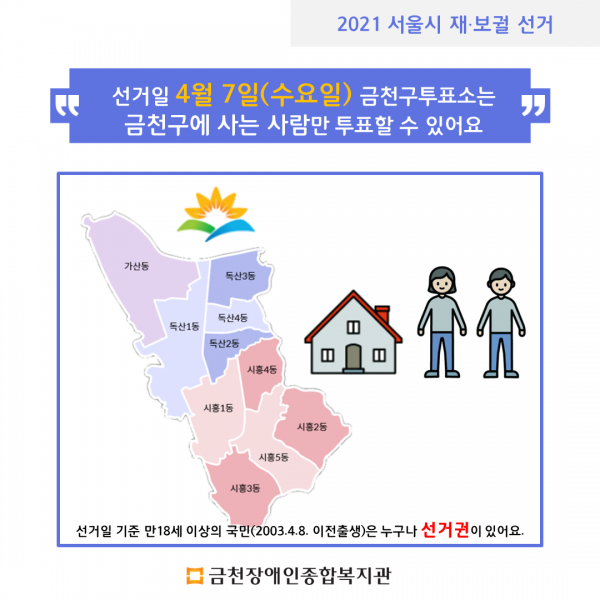 2021 서울시 재·보궐 선거

선거일 4월 7일(수요일) 금천구투표소는 금천구에 사는 사람만 투표할 수 있어요

가산동
독산3동
독산1동
독산4동
독산2동
시흥4동
시흥1동
시흥2동
시흥5동
시흥3동

선거일 기준 만18세 이상의 국민(2003.4.8. 이전출생)은 누구나 선거권이 있어요.

금천장애인종합복지관